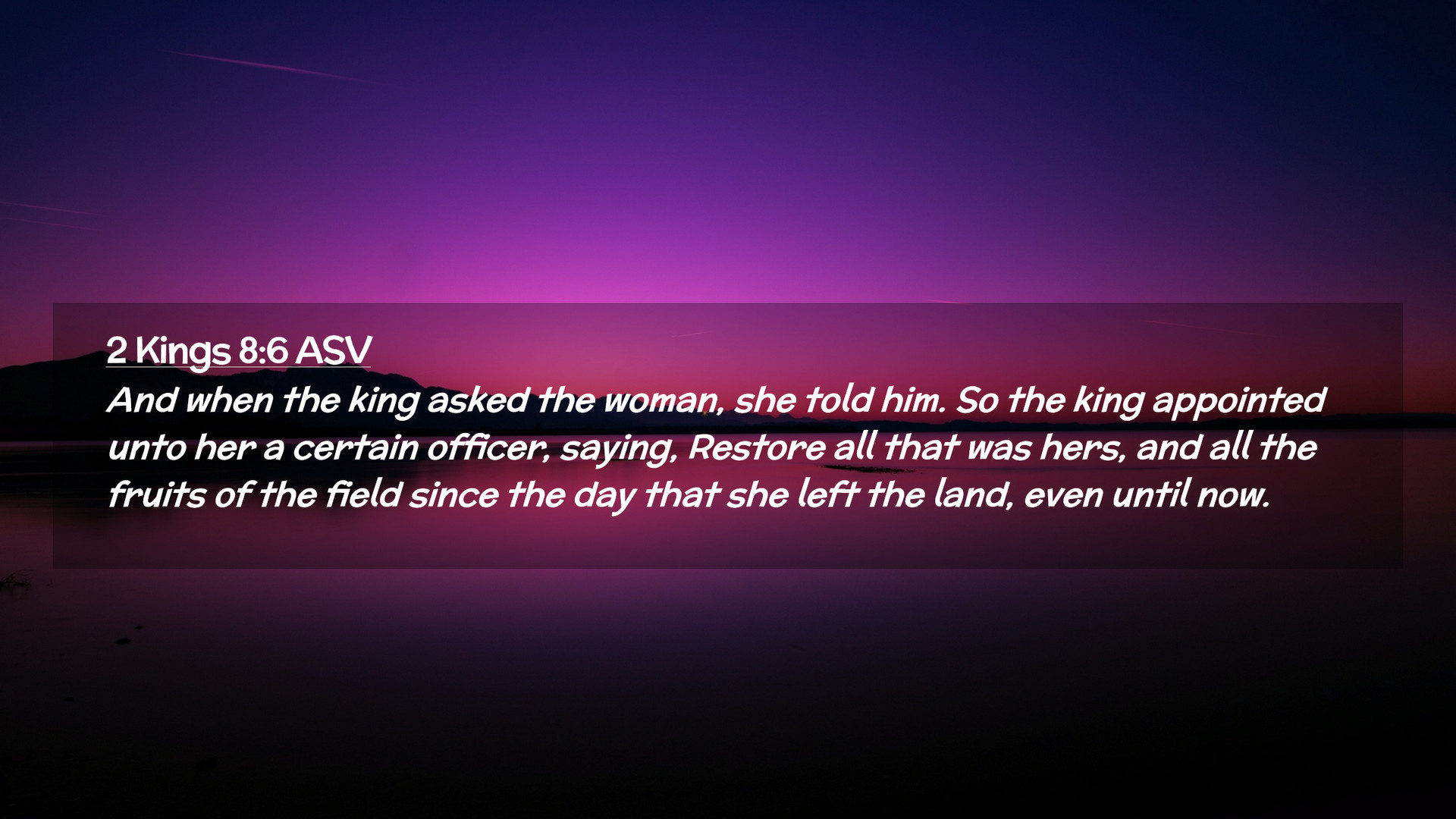 2 Kings 8:6 ASV

And when the king asked the woman, she told him. So the king appointed unto her a certain officer, saying, Restore all that was hers, and all the fruits of the field since the day that she left the land, even until now.